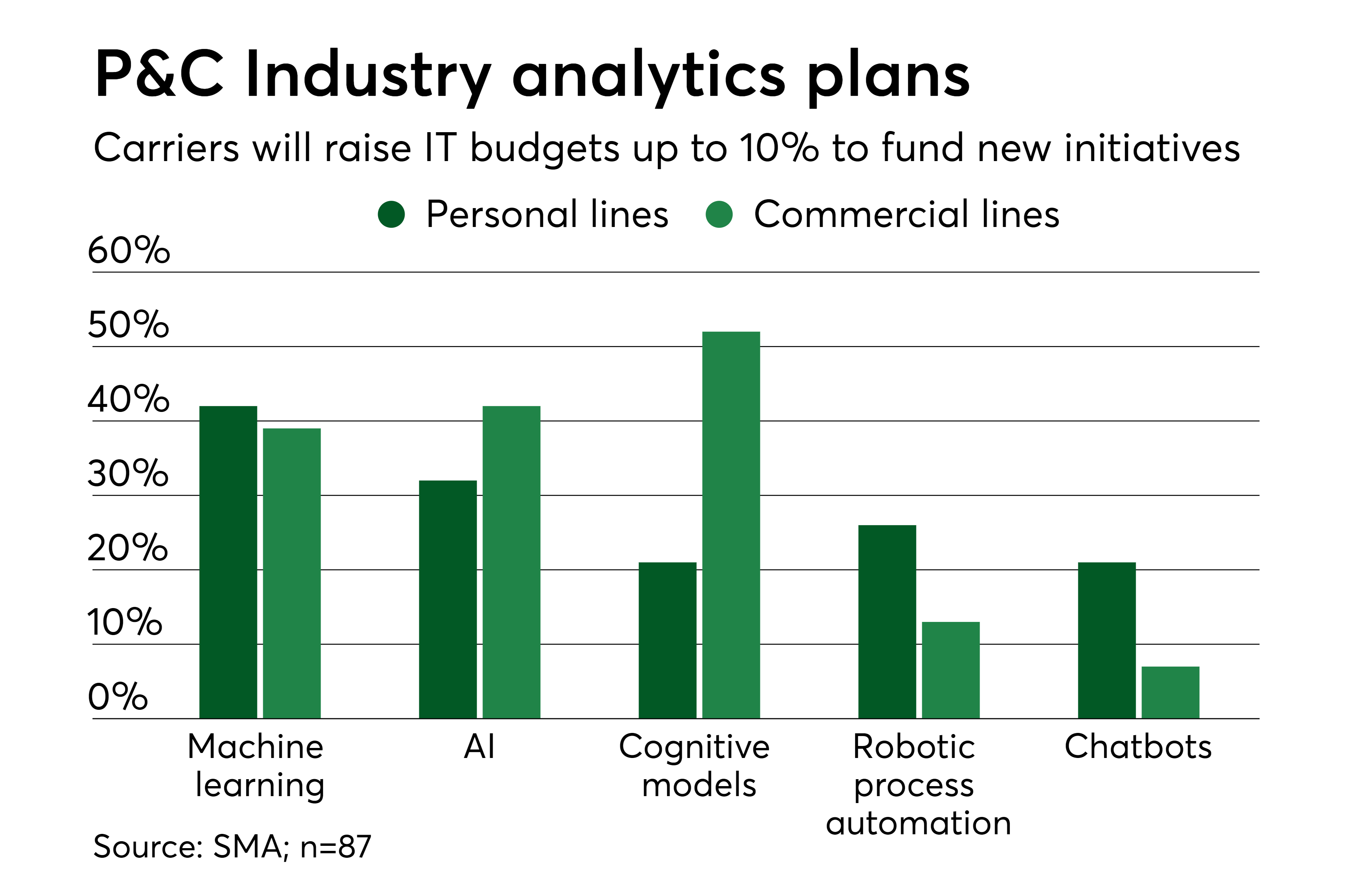 P&C Industry analytics plans

Carriers will raise IT budgets up to 10% to fund new initiatives

Personal lines Commercial lines

60%
50%
40%
30%
20%
10%
0%

Machine learning
AI
Cognitive models
Robotic process automation
Chatbots

Source: SMA; n=87